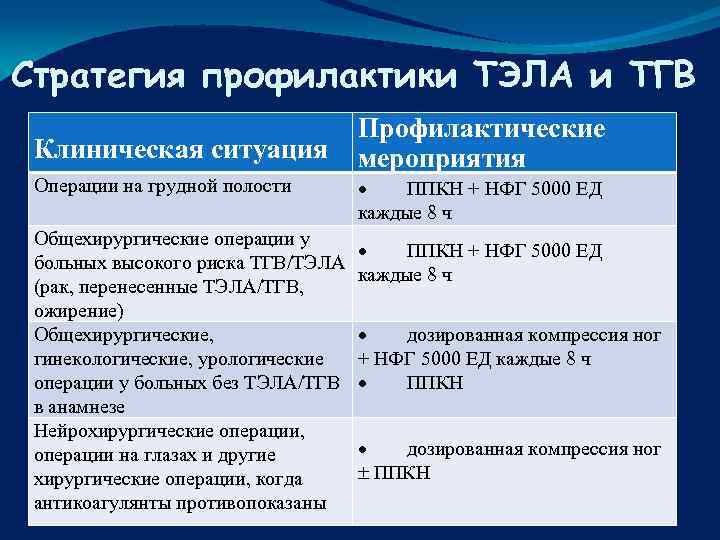 Стратегия профилактики ТЭЛА и ТГВ

| Клиническая ситуация | Профилактические мероприятия |
|---|---|
| Операции на грудной полости | • ППКН + НФГ 5000 ЕД каждые 8 ч |
| Общехирургические операции у больных высокого риска ТГВ/ТЭЛА (рак, перенесенные ТЭЛА/ТГВ, ожирение) | • ППКН + НФГ 5000 ЕД каждые 8 ч |
| Общехирургические, гинекологические, урологические операции у больных без ТЭЛА/ТГВ в анамнезе | • дозированная компрессия ног + НФГ 5000 ЕД каждые 8 ч • ППКН |
| Нейрохирургические операции, операции на глазах и другие хирургические операции, когда антикоагулянты противопоказаны | • дозированная компрессия ног ± ППКН |